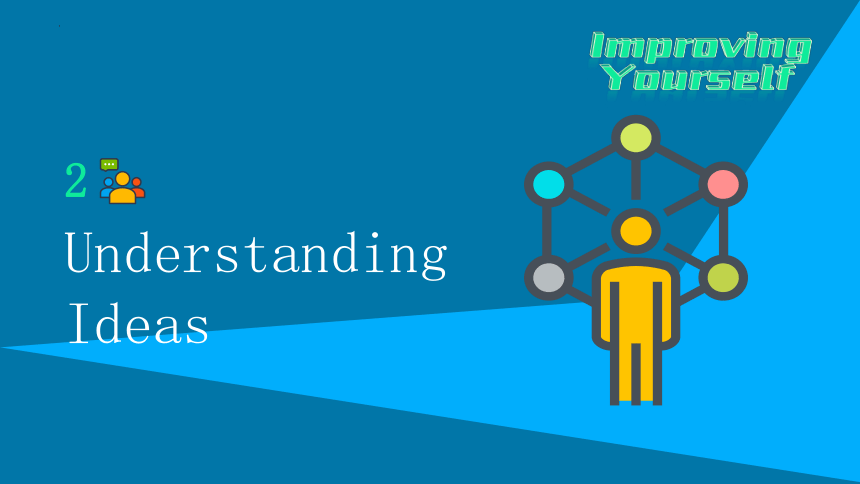 Improving Yourself

2

Understanding Ideas